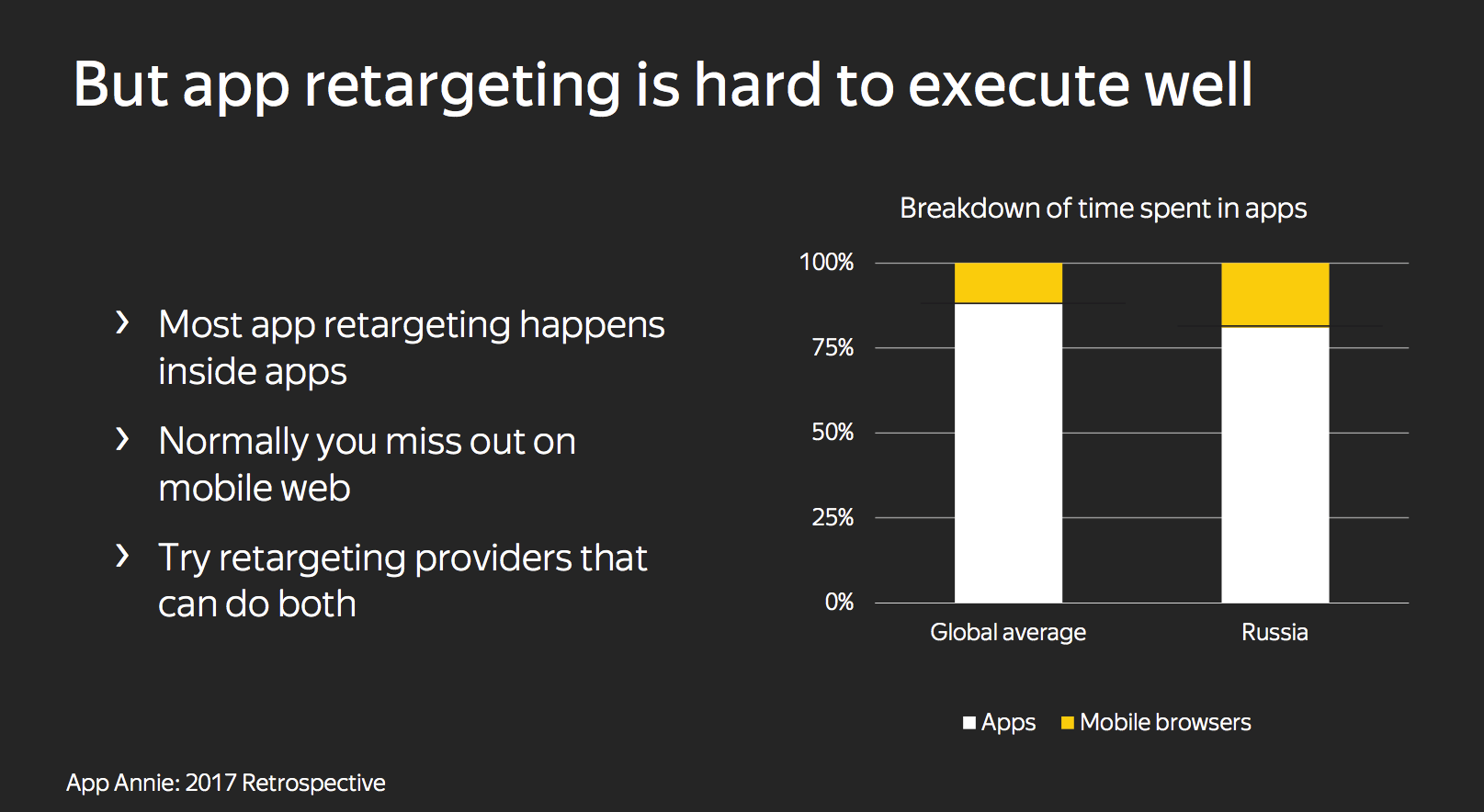 But app retargeting is hard to execute well

› Most app retargeting happens inside apps

› Normally you miss out on mobile web

› Try retargeting providers that can do both

Breakdown of time spent in apps

100%
75%
50%
25%
0%

Global average
Russia

Apps Mobile browsers

App Annie: 2017 Retrospective